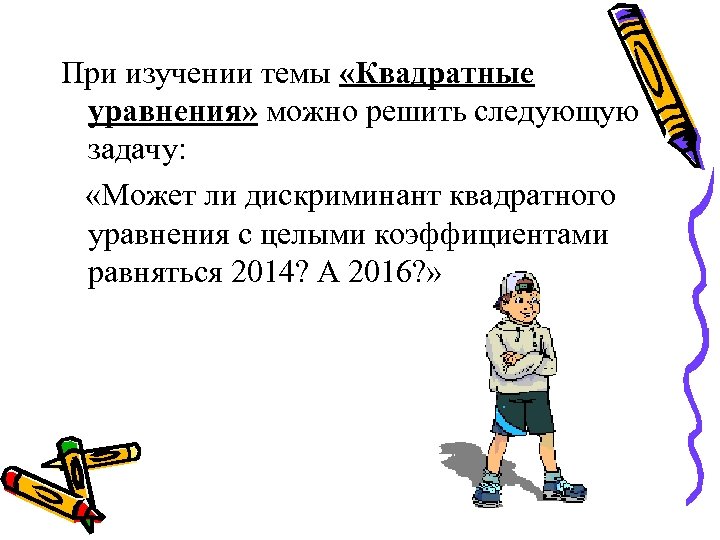 При изучении темы «Квадратные уравнения» можно решить следующую задачу:

«Может ли дискриминант квадратного уравнения с целыми коэффициентами равняться 2014? А 2016?»